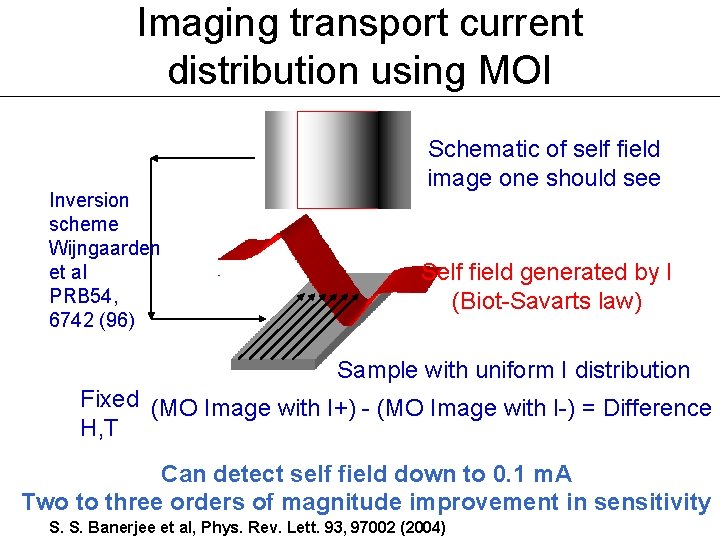 Imaging transport current distribution using MOI

Schematic of self field image one should see

Inversion scheme Wijngaarden et al PRB54, 6742 (96)

Self field generated by I (Biot-Savarts law)

Sample with uniform I distribution

Fixed H,T

(MO Image with I+) - (MO Image with I-) = Difference

Can detect self field down to 0.1 mA
Two to three orders of magnitude improvement in sensitivity

S. S. Banerjee et al, Phys. Rev. Lett. 93, 97002 (2004)